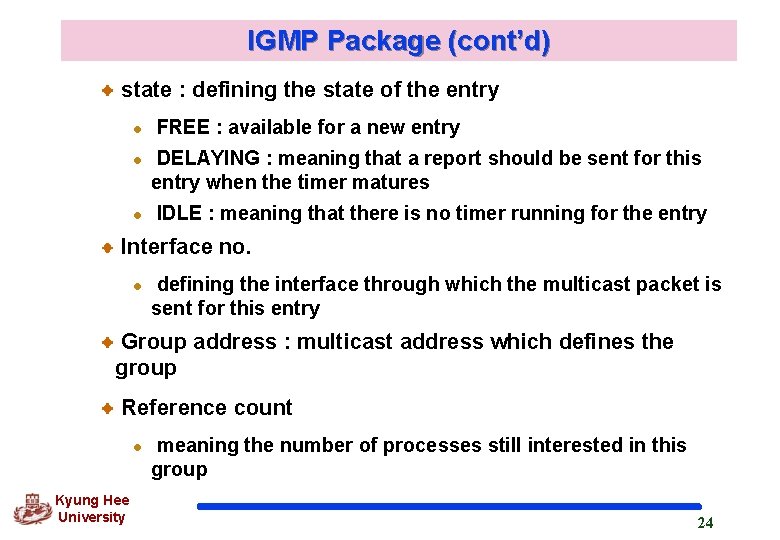 IGMP Package (cont'd)

state : defining the state of the entry

FREE : available for a new entry

DELAYING : meaning that a report should be sent for this entry when the timer matures

IDLE : meaning that there is no timer running for the entry

Interface no.

defining the interface through which the multicast packet is sent for this entry

Group address : multicast address which defines the group

Reference count

meaning the number of processes still interested in this group

Kyung Hee University

24